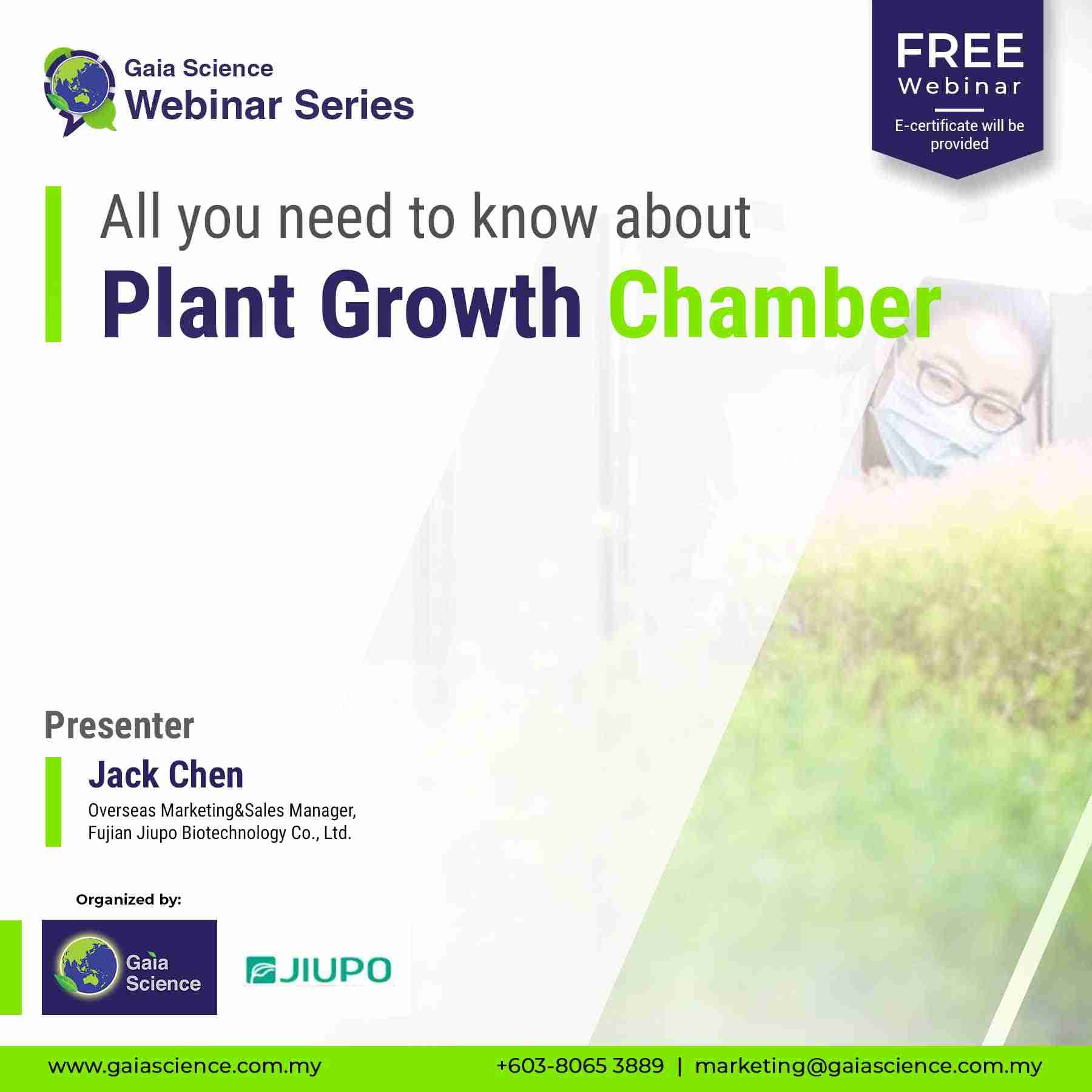 Gaia Science
Webinar Series

FREE
Webinar
E-certificate will be provided

All you need to know about
Plant Growth Chamber

Presenter
Jack Chen
Overseas Marketing&Sales Manager, Fujian Jiupo Biotechnology Co., Ltd.

Organized by:
Gaia Science
JIUPO

www.gaiascience.com.my
+603-8065 3889 | marketing@gaiascience.com.my